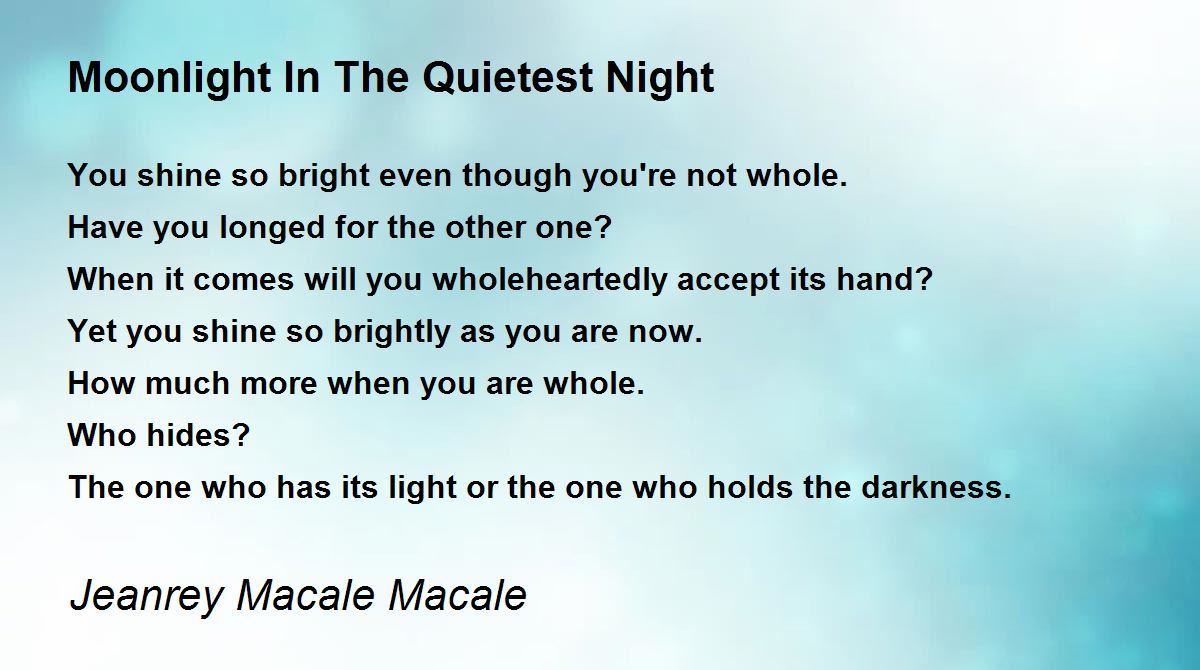 Moonlight In The Quietest Night

You shine so bright even though you're not whole.
Have you longed for the other one?
When it comes will you wholeheartedly accept its hand?
Yet you shine so brightly as you are now.
How much more when you are whole.
Who hides?
The one who has its light or the one who holds the darkness.

Jeanrey Macale Macale